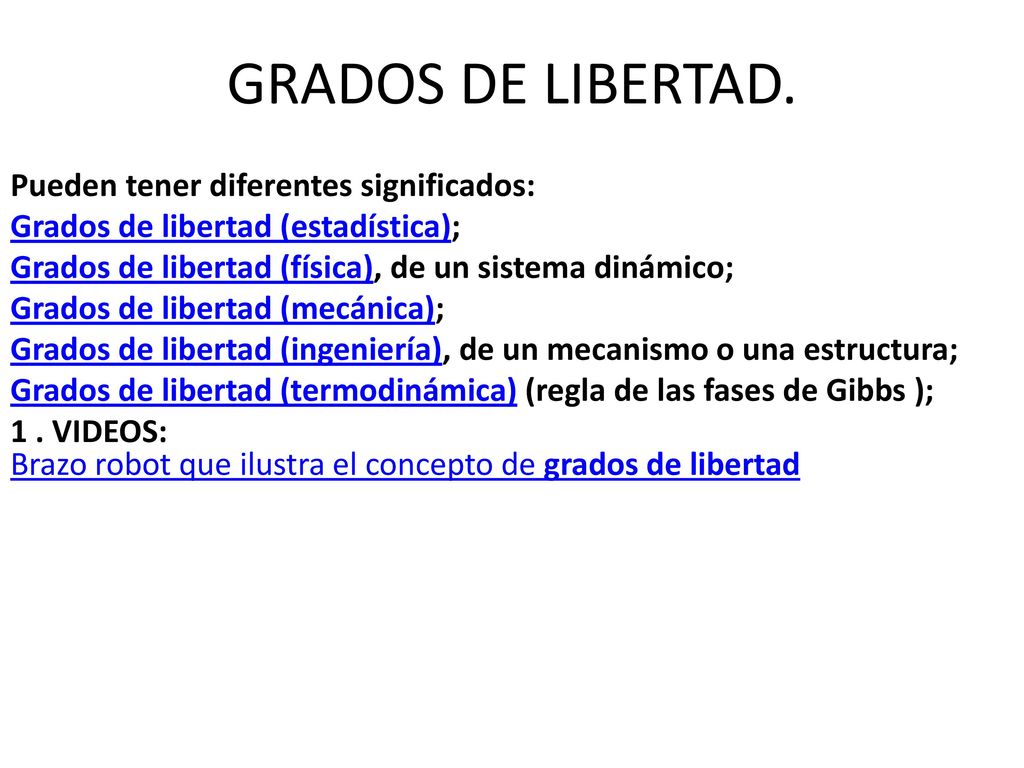 GRADOS DE LIBERTAD.

Pueden tener diferentes significados:
Grados de libertad (estadística);
Grados de libertad (física), de un sistema dinámico;
Grados de libertad (mecánica);
Grados de libertad (ingeniería), de un mecanismo o una estructura;
Grados de libertad (termodinámica) (regla de las fases de Gibbs );
1 . VIDEOS:
Brazo robot que ilustra el concepto de grados de libertad